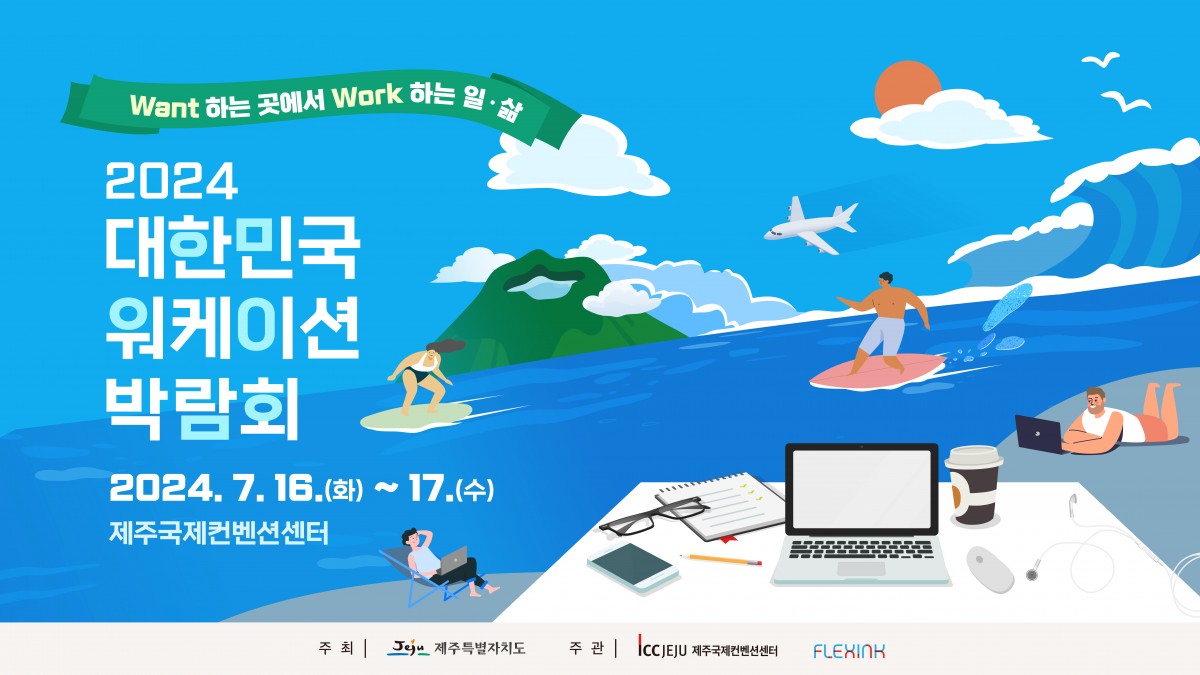 Want 하는 곳에서 Work 하는 일·삶

2024
대한민국
워케이션
박람회

2024. 7. 16.(화) ~ 17.(수)
제주국제컨벤션센터

주 최 | Jeju 제주특별자치도 주 관 | ICC JEJU 제주국제컨벤션센터 FLEXINK